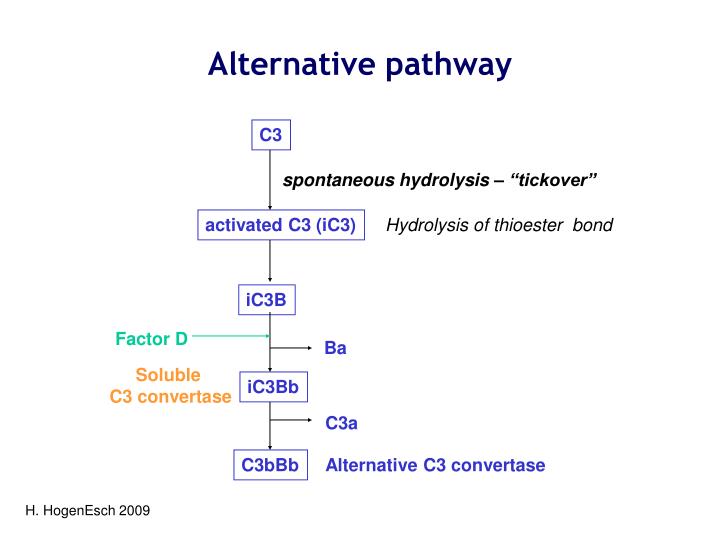 Alternative pathway

C3

spontaneous hydrolysis – “tickover”

activated C3 (iC3)

Hydrolysis of thioester bond

iC3B

Factor D

Ba

Soluble
C3 convertase

iC3Bb

C3a

C3bBb

Alternative C3 convertase

H. HogenEsch 2009